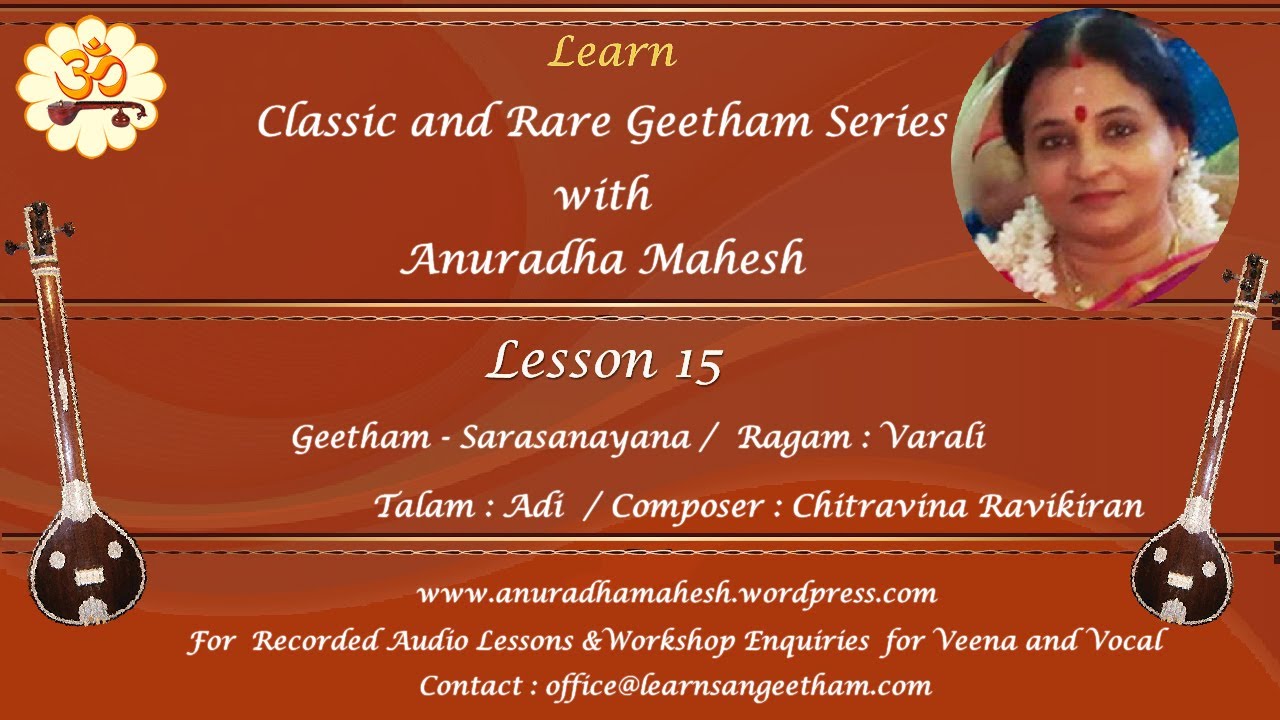 ॐ

Learn

Classic and Rare Geetham Series

with

Anuradha Mahesh

Lesson 15

Geetham - Sarasanayana / Ragam : Varali

Talam : Adi / Composer : Chitravina Ravikiran

www.anuradhamahesh.wordpress.com

For Recorded Audio Lessons &Workshop Enquiries for Veena and Vocal

Contact : office@learnsangeetham.com